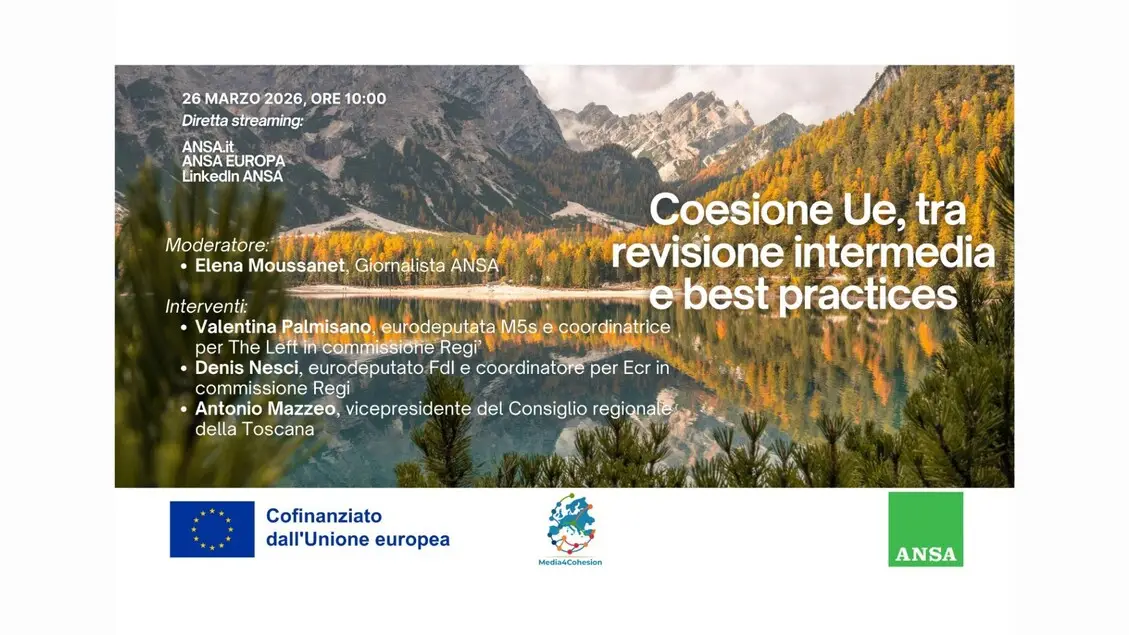 26 MARZO 2026, ORE 10:00
Diretta streaming:
ANSA.it
ANSA EUROPA
LinkedIn ANSA

Coesione Ue, tra revisione intermedia e best practices

Moderatore:
• Elena Moussanet, Giornalista ANSA

Interventi:
• Valentina Palmisano, eurodeputata M5s e coordinatrice per The Left in commissione Regi'
• Denis Nesci, eurodeputato FdI e coordinatore per Ecr in commissione Regi
• Antonio Mazzeo, vicepresidente del Consiglio regionale della Toscana

Cofinanziato dall'Unione europea

Media4Cohesion

ANSA